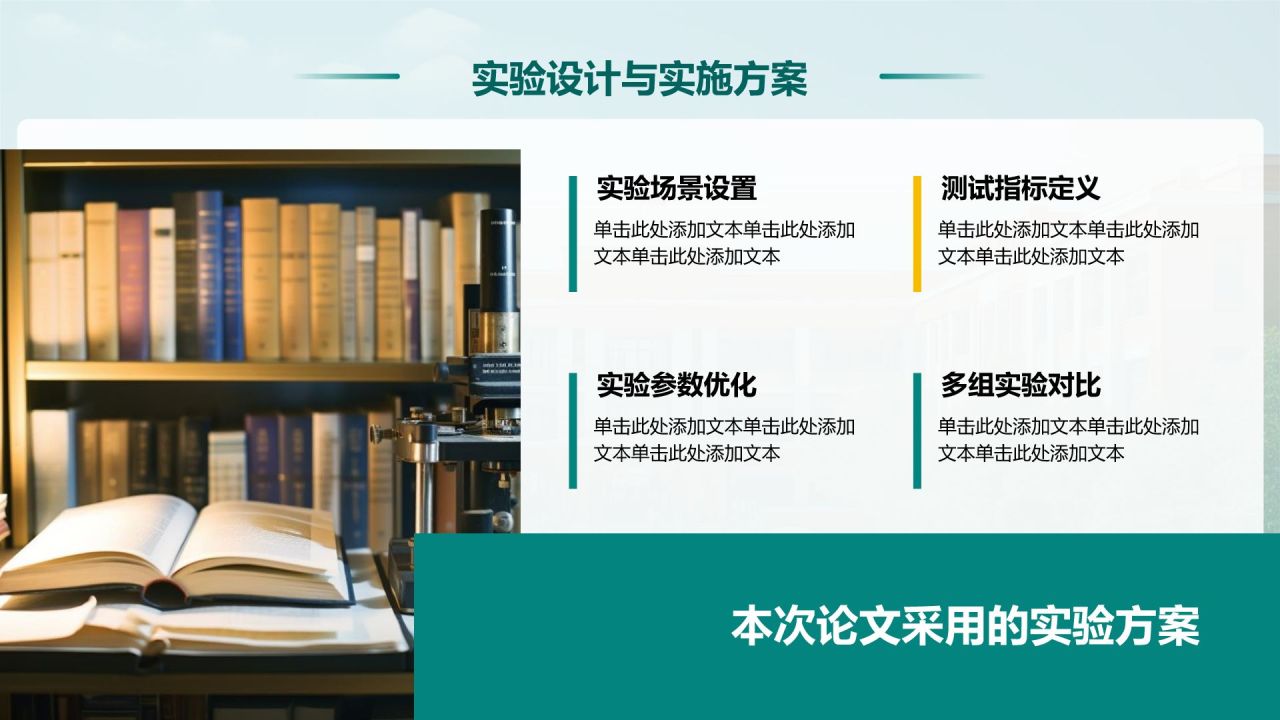 实验设计与实施方案

实验场景设置
单击此处添加文本单击此处添加文本单击此处添加文本

测试指标定义
单击此处添加文本单击此处添加文本单击此处添加文本

实验参数优化
单击此处添加文本单击此处添加文本单击此处添加文本

多组实验对比
单击此处添加文本单击此处添加文本单击此处添加文本

本次论文采用的实验方案